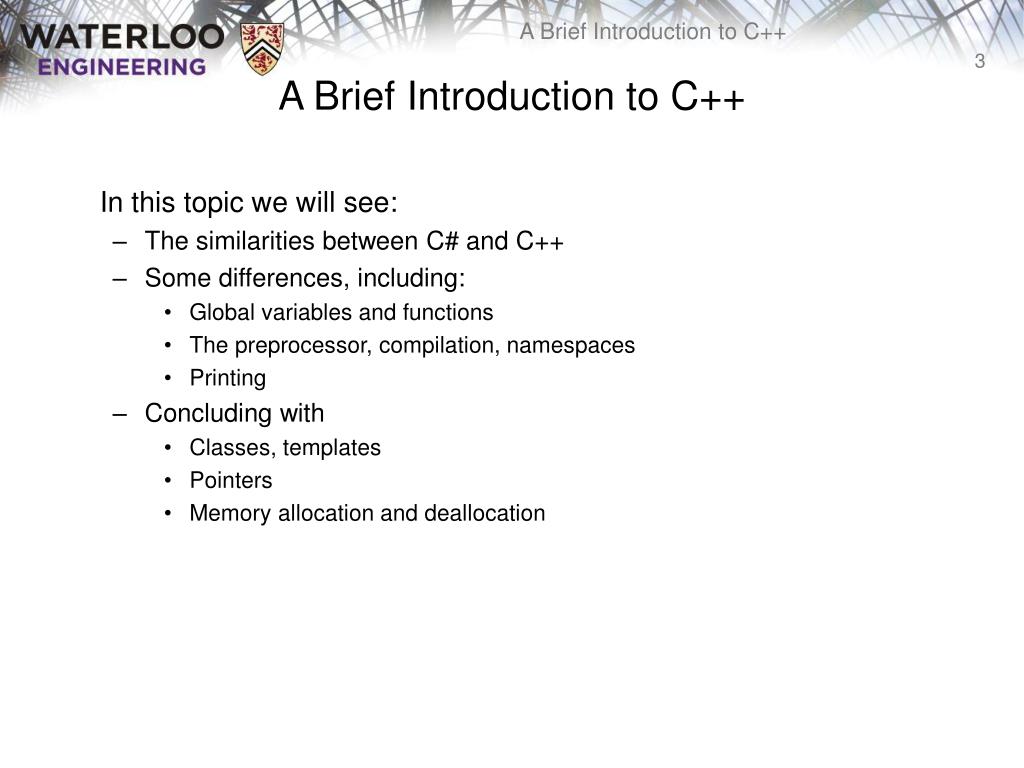 WATERLOO
ENGINEERING

A Brief Introduction to C++

3

A Brief Introduction to C++

In this topic we will see:
– The similarities between C# and C++
– Some differences, including:
• Global variables and functions
• The preprocessor, compilation, namespaces
• Printing
– Concluding with
• Classes, templates
• Pointers
• Memory allocation and deallocation